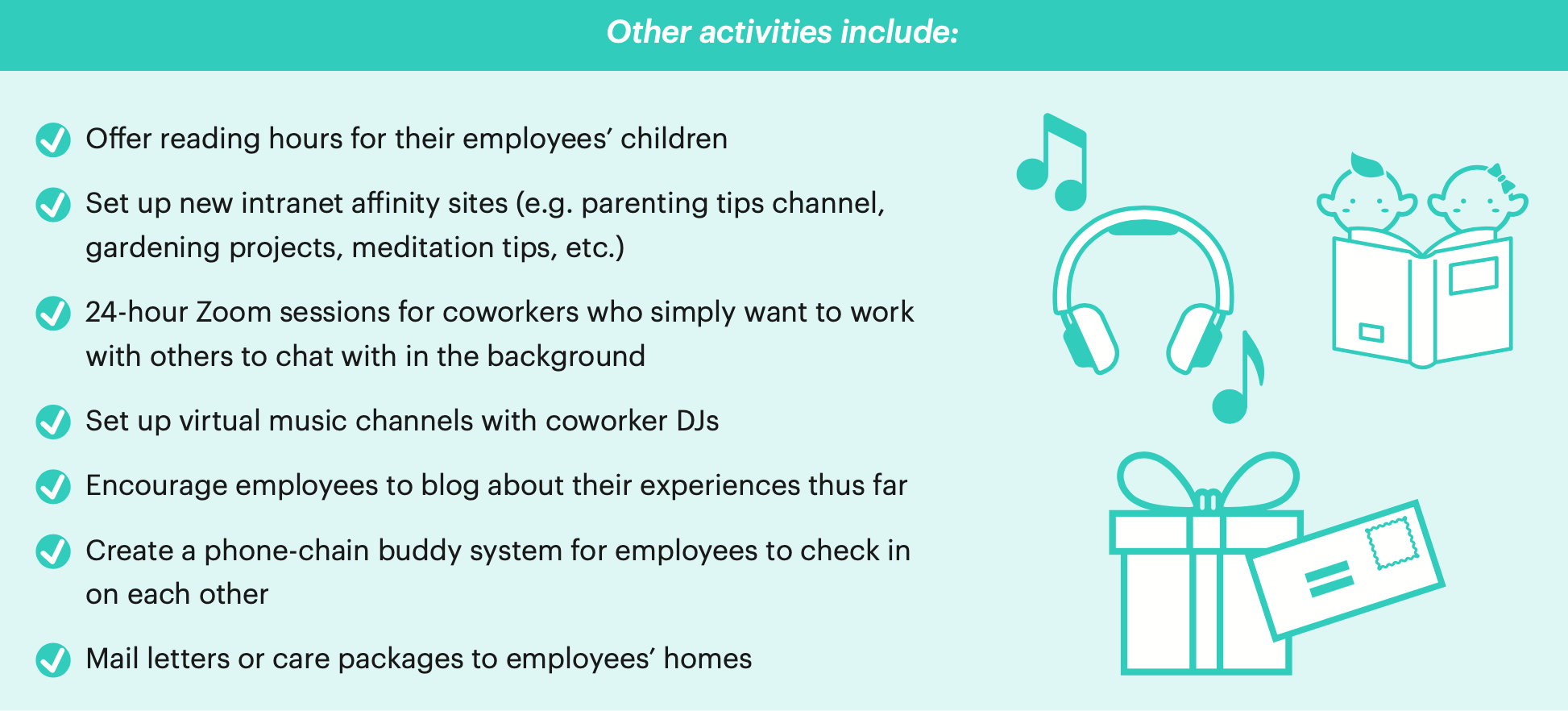 Other activities include:

Offer reading hours for their employees' children

Set up new intranet affinity sites (e.g. parenting tips channel, gardening projects, meditation tips, etc.)

24-hour Zoom sessions for coworkers who simply want to work with others to chat with in the background

Set up virtual music channels with coworker DJs

Encourage employees to blog about their experiences thus far

Create a phone-chain buddy system for employees to check in on each other

Mail letters or care packages to employees' homes